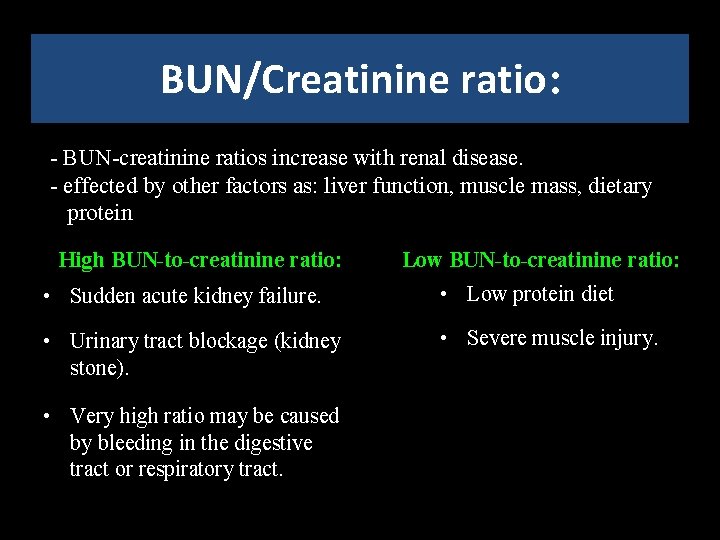 BUN/Creatinine ratio:

- BUN-creatinine ratios increase with renal disease.
- effected by other factors as: liver function, muscle mass, dietary protein

High BUN-to-creatinine ratio:

• Sudden acute kidney failure.
• Urinary tract blockage (kidney stone).
• Very high ratio may be caused by bleeding in the digestive tract or respiratory tract.

Low BUN-to-creatinine ratio:

• Low protein diet
• Severe muscle injury.